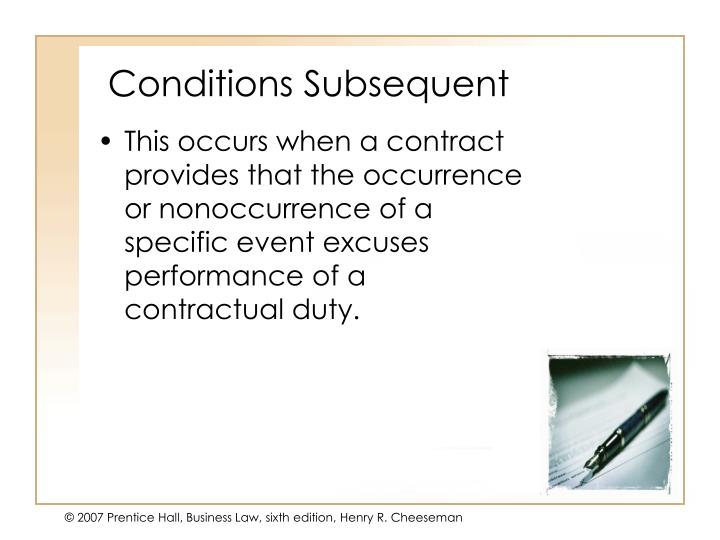 Conditions Subsequent

• This occurs when a contract provides that the occurrence or nonoccurrence of a specific event excuses performance of a contractual duty.

© 2007 Prentice Hall, Business Law, sixth edition, Henry R. Cheeseman